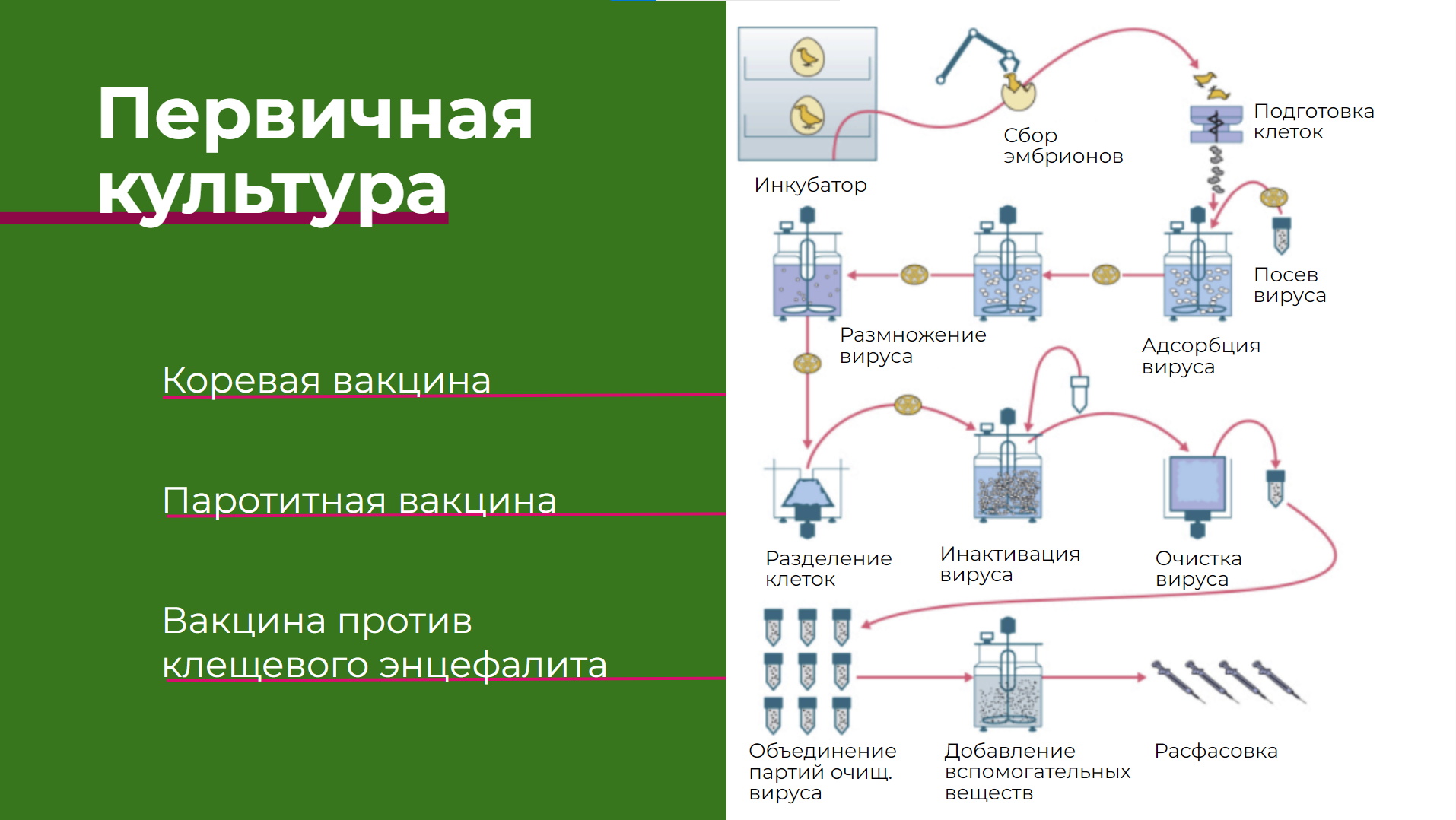 Первичная культура

Коревая вакцина

Паротитная вакцина

Вакцина против клещевого энцефалита

Инкубатор

Сбор эмбрионов

Подготовка клеток

Посев вируса

Адсорбция вируса

Размножение вируса

Разделение клеток

Инактивация вируса

Очистка вируса

Объединение партий очищ. вируса

Добавление вспомогательных веществ

Расфасовка